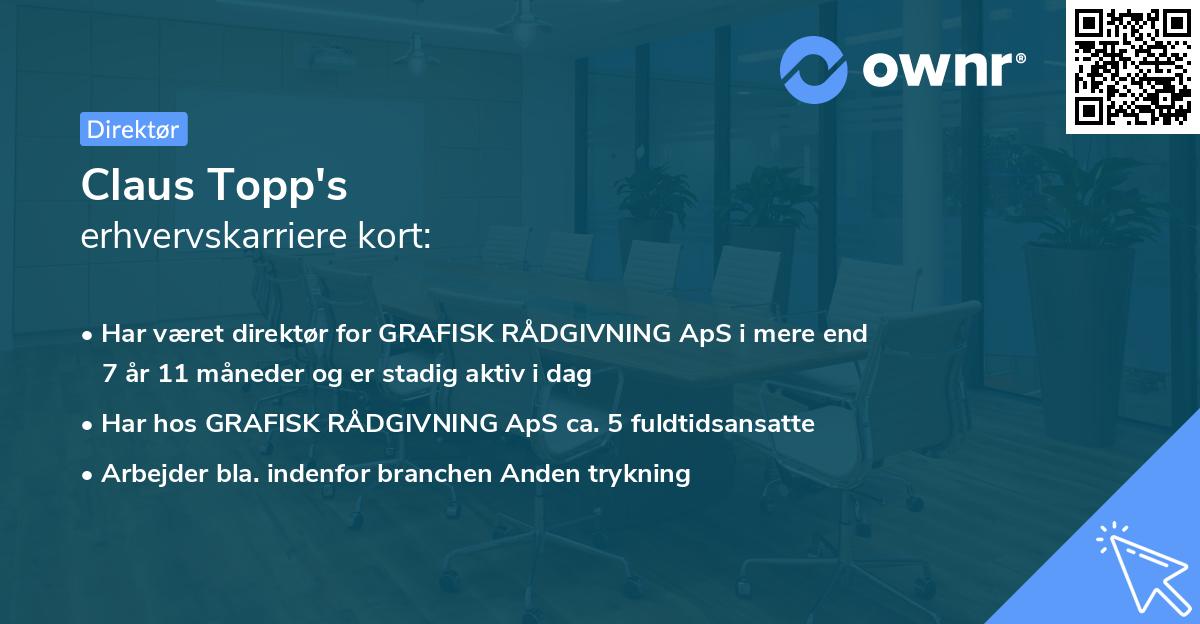 ownr®

Direktør

Claus Topp's
erhvervskarriere kort:

• Har været direktør for GRAFISK RÅDGIVNING ApS i mere end 7 år 11 måneder og er stadig aktiv i dag
• Har hos GRAFISK RÅDGIVNING ApS ca. 5 fuldtidsansatte
• Arbejder bla. indenfor branchen Anden trykning